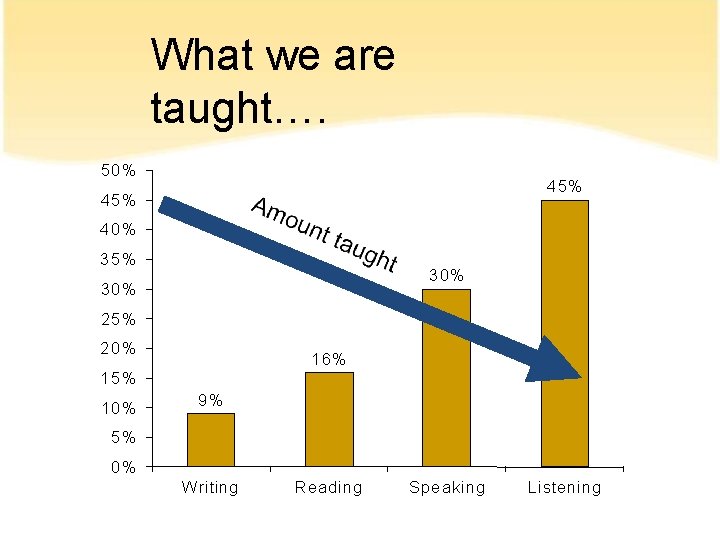 What we are taught….

50%
45%
40%
35%
30%
25%
20%
15%
10%
5%
0%

Amount taught

9%
16%
30%
45%

Writing
Reading
Speaking
Listening